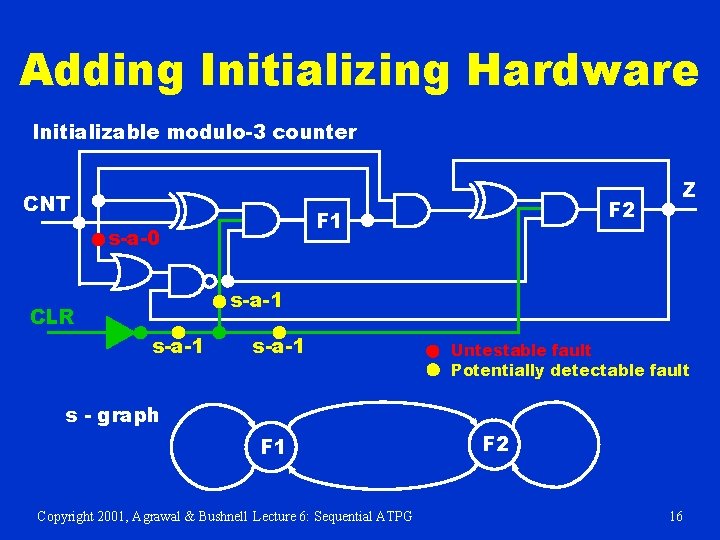 Adding Initializing Hardware

Initializable modulo-3 counter

CNT

F1

F2

Z

s-a-0

s-a-1

CLR

s-a-1

s-a-1

Untestable fault

Potentially detectable fault

s - graph

F1

F2

Copyright 2001, Agrawal & Bushnell Lecture 6: Sequential ATPG

16